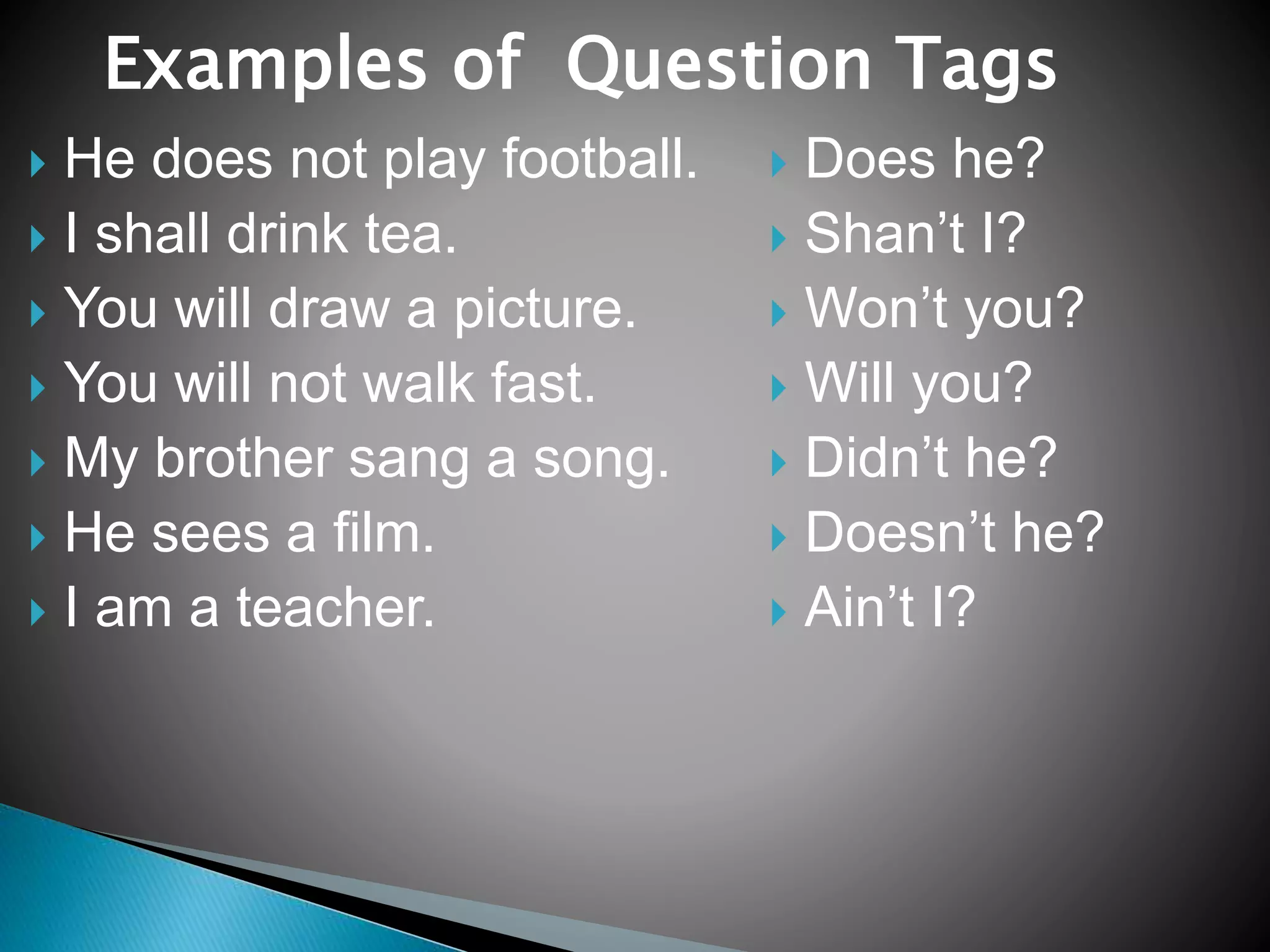 Examples of Question Tags

He does not play football.
I shall drink tea.
You will draw a picture.
You will not walk fast.
My brother sang a song.
He sees a film.
I am a teacher.

Does he?
Shan’t I?
Won’t you?
Will you?
Didn’t he?
Doesn’t he?
Ain’t I?